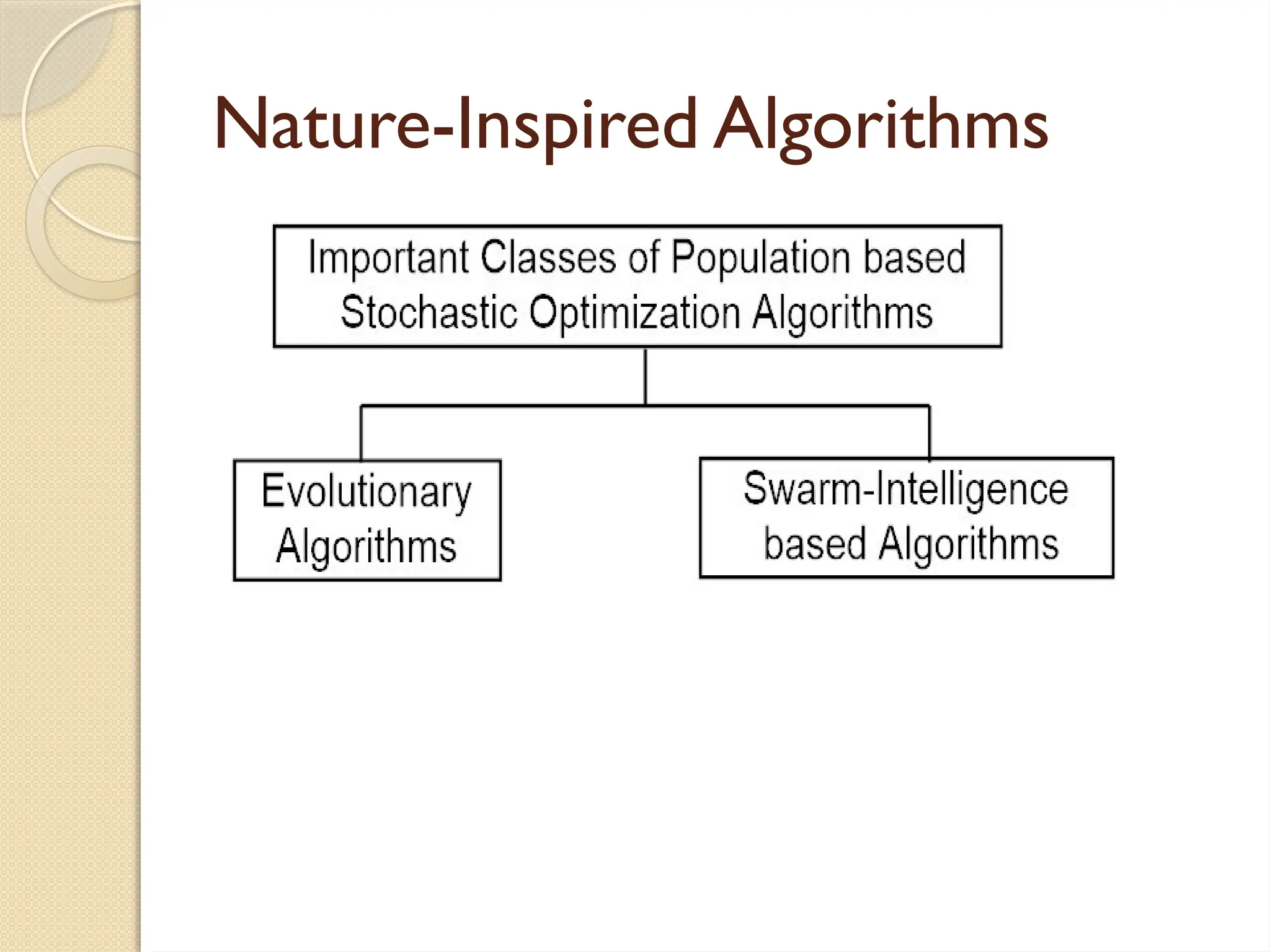 Nature-Inspired Algorithms

Important Classes of Population based Stochastic Optimization Algorithms

Evolutionary Algorithms

Swarm-Intelligence based Algorithms